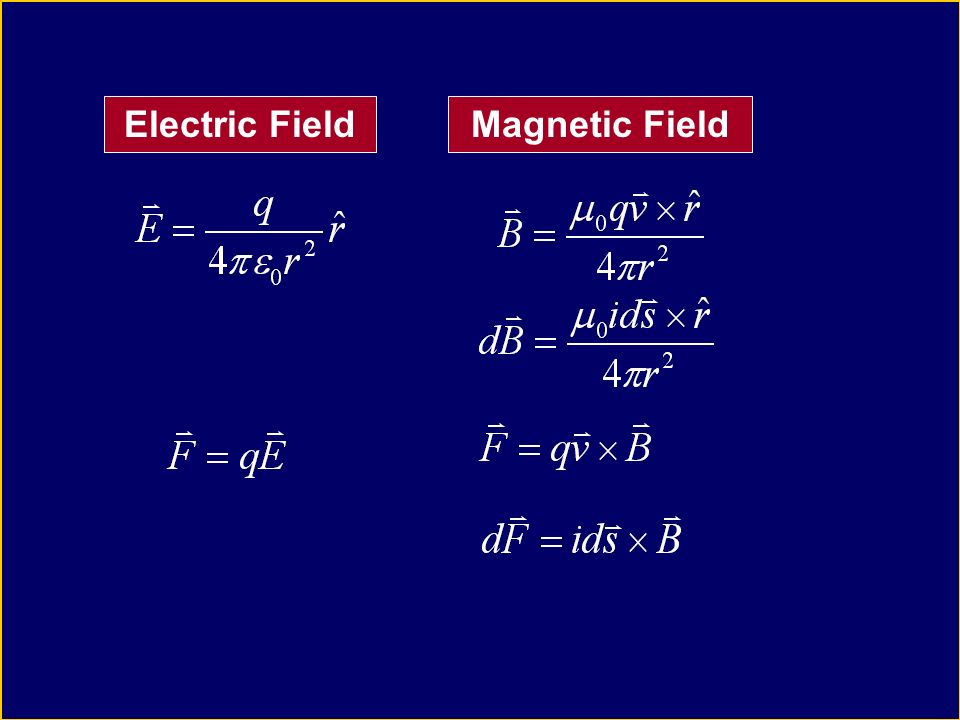 Electric Field

$\vec{E} = \frac{q}{4\pi\varepsilon_0 r^2}\hat{r}$

$\vec{F} = q\vec{E}$

Magnetic Field

$\vec{B} = \frac{\mu_0 q\vec{v} \times \hat{r}}{4\pi r^2}$

$d\vec{B} = \frac{\mu_0 i d\vec{s} \times \hat{r}}{4\pi r^2}$

$\vec{F} = q\vec{v} \times \vec{B}$

$d\vec{F} = i d\vec{s} \times \vec{B}$